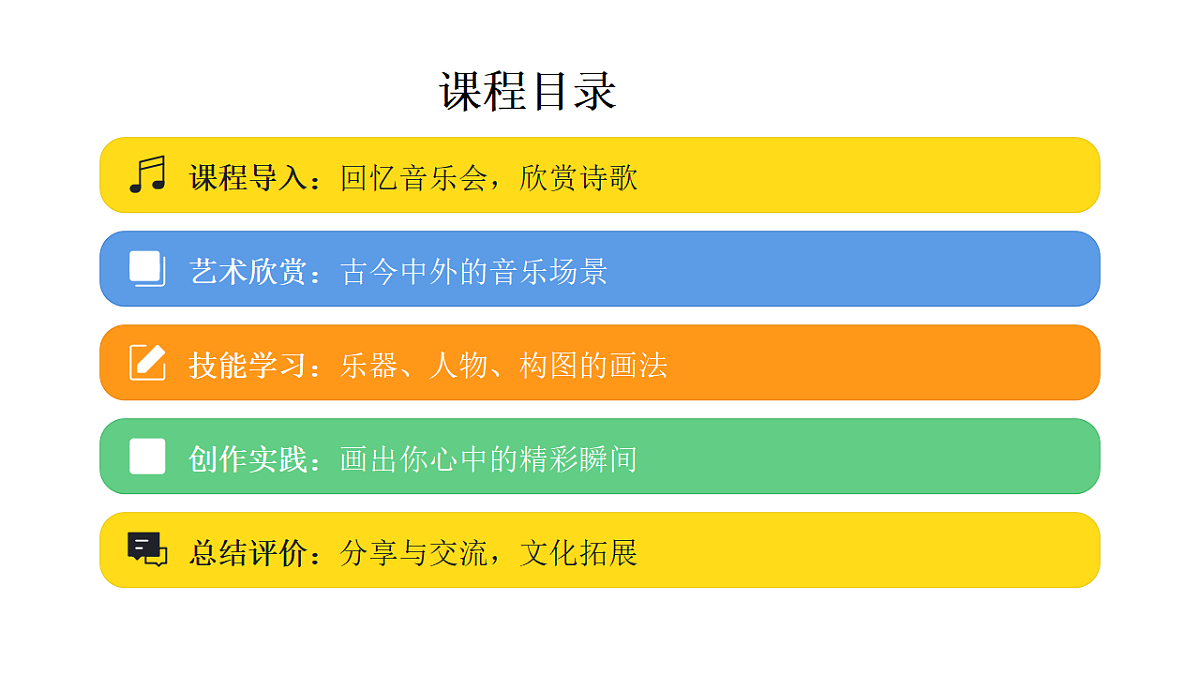 课程目录

课程导入：回忆音乐会，欣赏诗歌

艺术欣赏：古今中外的音乐场景

技能学习：乐器、人物、构图的画法

创作实践：画出你心中的精彩瞬间

总结评价：分享与交流，文化拓展